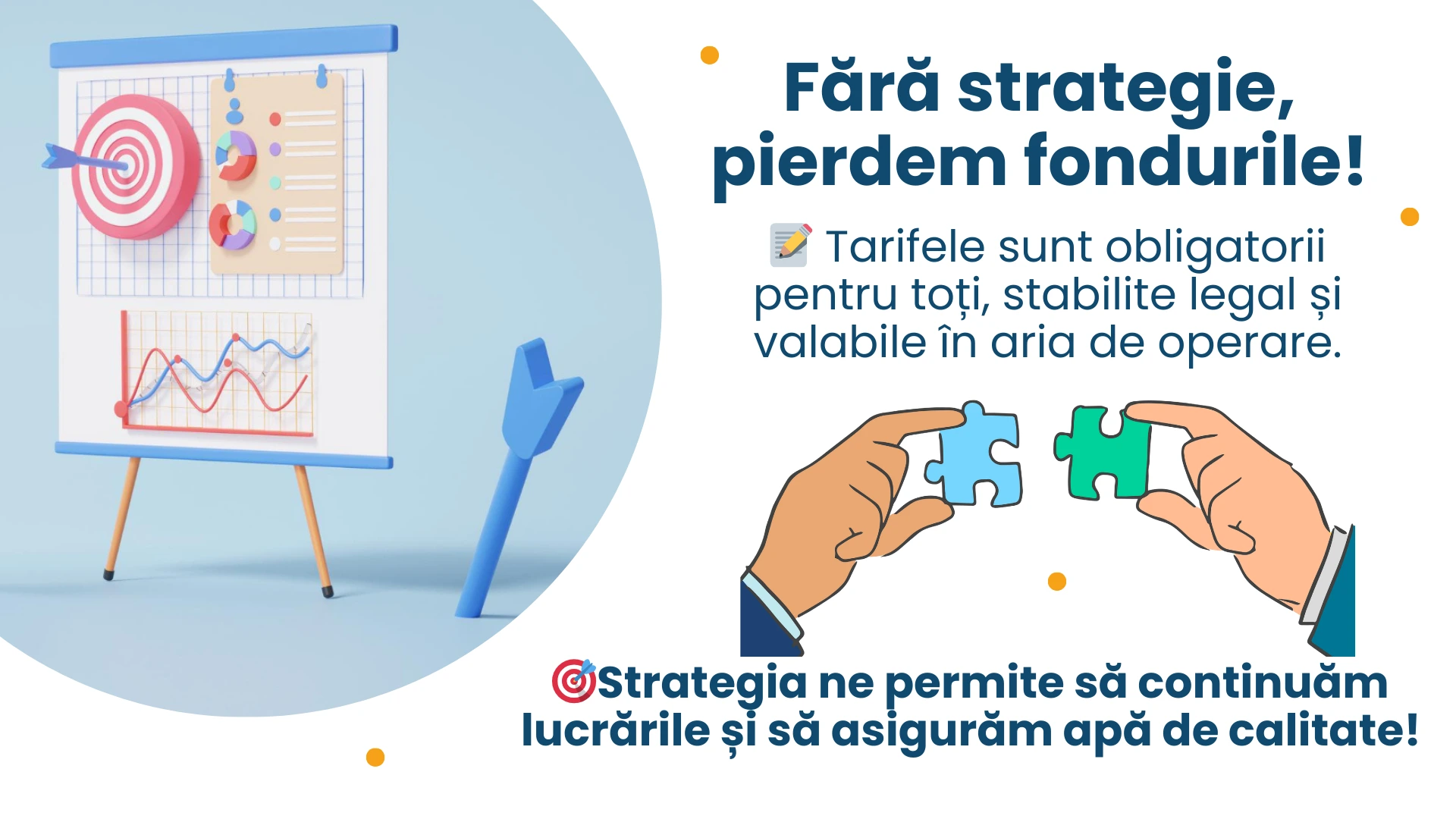 Fără strategie, pierdem fondurile!

📝 Tarifele sunt obligatorii pentru toți, stabilite legal și valabile în aria de operare.

🎯Strategia ne permite să continuăm lucrările și să asigurăm apă de calitate!